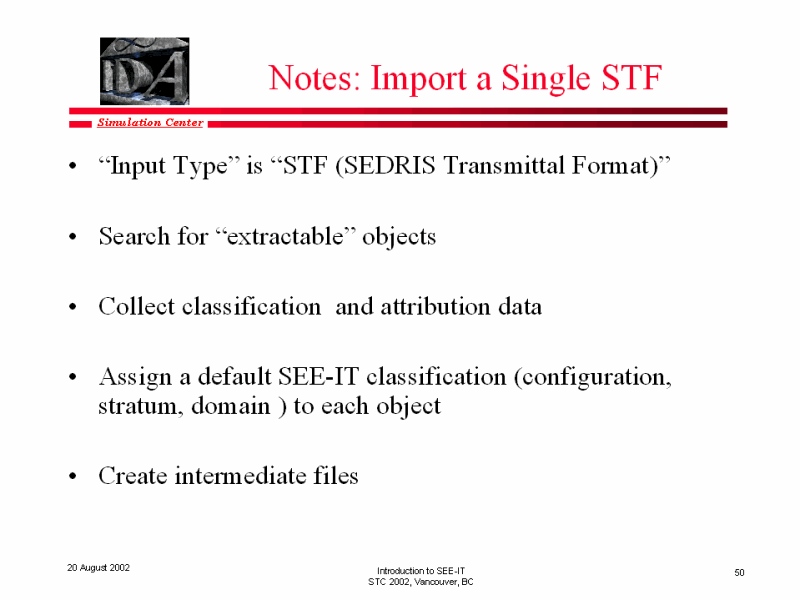 IDA

Notes: Import a Single STF

Simulation Center

• “Input Type” is “STF (SEDRIS Transmittal Format)”

• Search for “extractable” objects

• Collect classification and attribution data

• Assign a default SEE-IT classification (configuration, stratum, domain ) to each object

• Create intermediate files

20 August 2002

Introduction to SEE-IT
STC 2002, Vancouver, BC

50